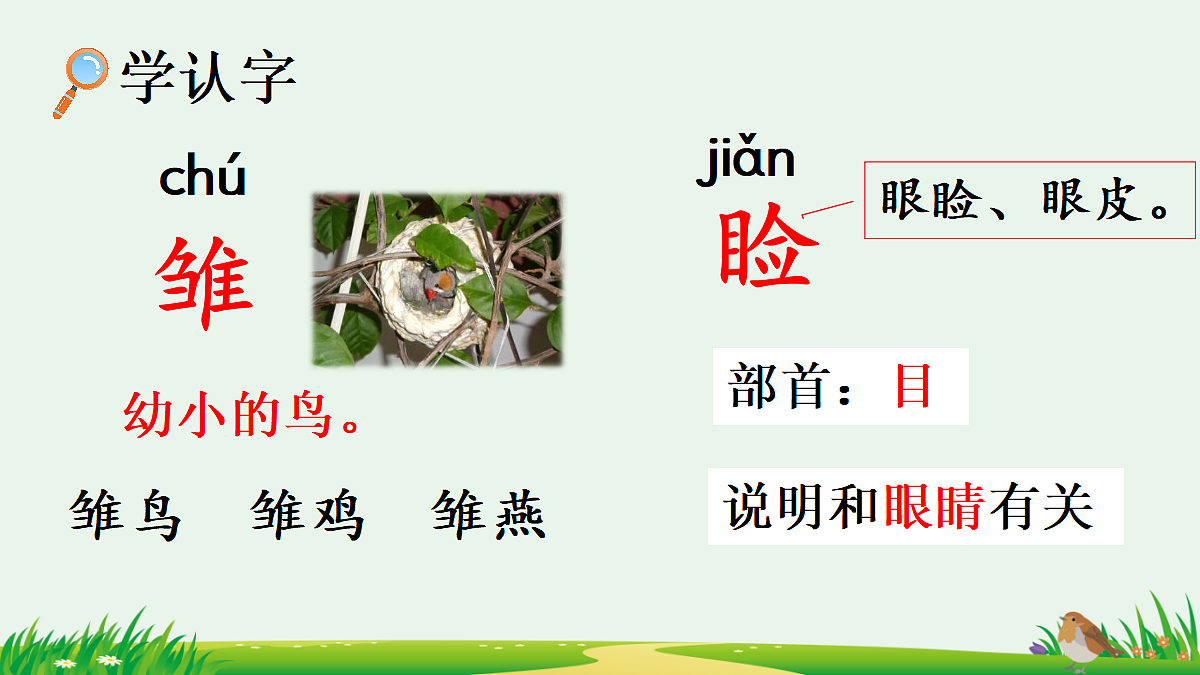 学认字

chú
雏

幼小的鸟。

雏鸟　雏鸡　雏燕

jiǎn
睑

眼睑、眼皮。

部首：目

说明和眼睛有关